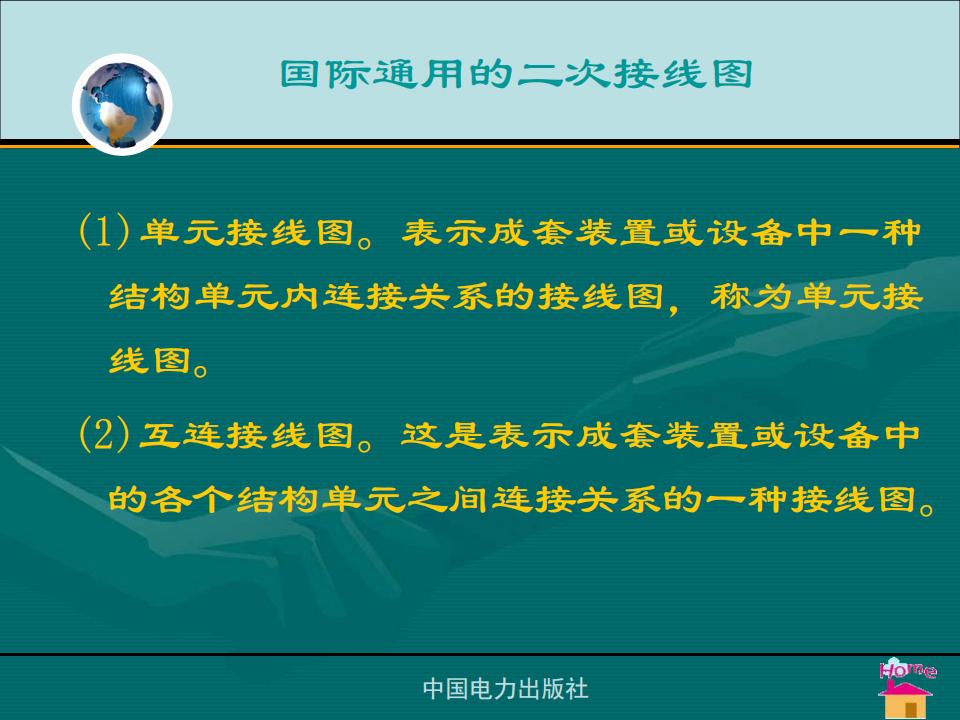 国际通用的二次接线图

(1) 单元接线图。表示成套装置或设备中一种结构单元内连接关系的接线图，称为单元接线图。

(2) 互连接线图。这是表示成套装置或设备中的各个结构单元之间连接关系的一种接线图。

中国电力出版社

Home